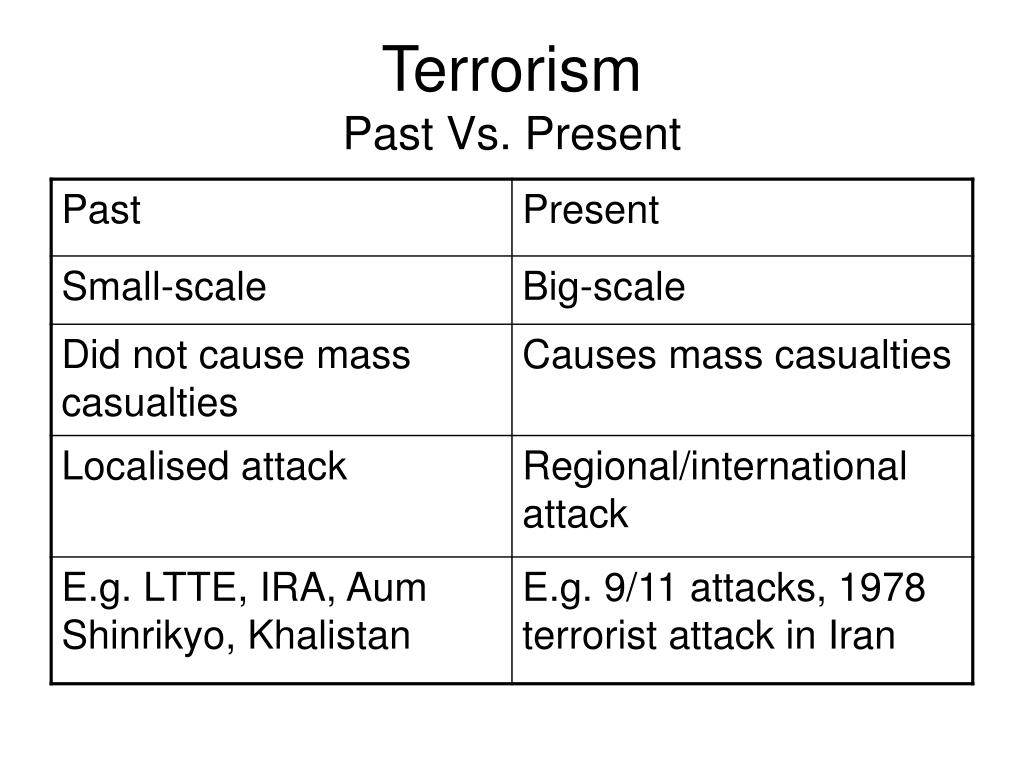 Terrorism
Past Vs. Present

| Past | Present |
|---|---|
| Small-scale | Big-scale |
| Did not cause mass casualties | Causes mass casualties |
| Localised attack | Regional/international attack |
| E.g. LTTE, IRA, Aum Shinrikyo, Khalistan | E.g. 9/11 attacks, 1978 terrorist attack in Iran |